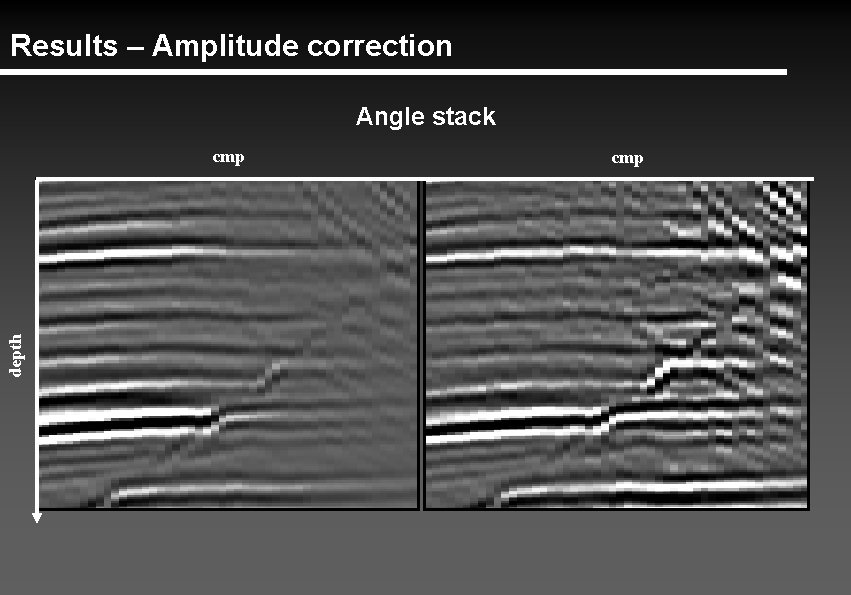 Results – Amplitude correction

Angle stack

cmp

cmp

depth